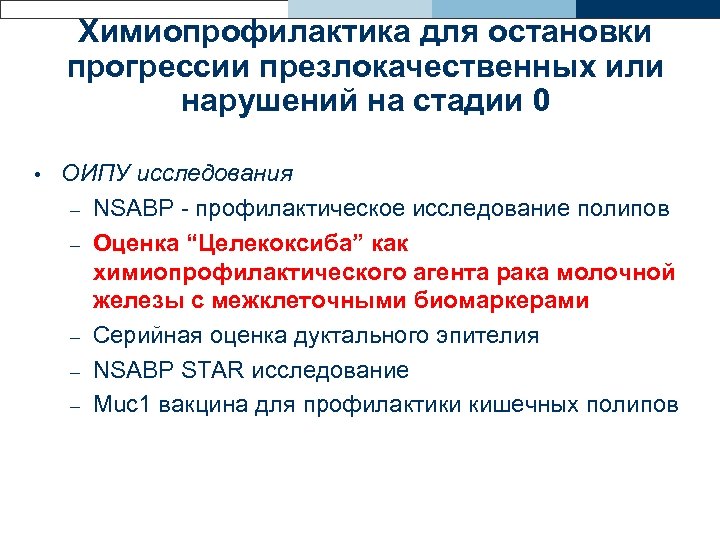 Химиопрофилактика для остановки прогрессии презлокачественных или нарушений на стадии 0

• ОИПУ исследования
– NSABP - профилактическое исследование полипов
– Оценка “Целекоксиба” как химиопрофилактического агента рака молочной железы с межклеточными биомаркерами
– Серийная оценка дуктального эпителия
– NSABP STAR исследование
– Muc1 вакцина для профилактики кишечных полипов